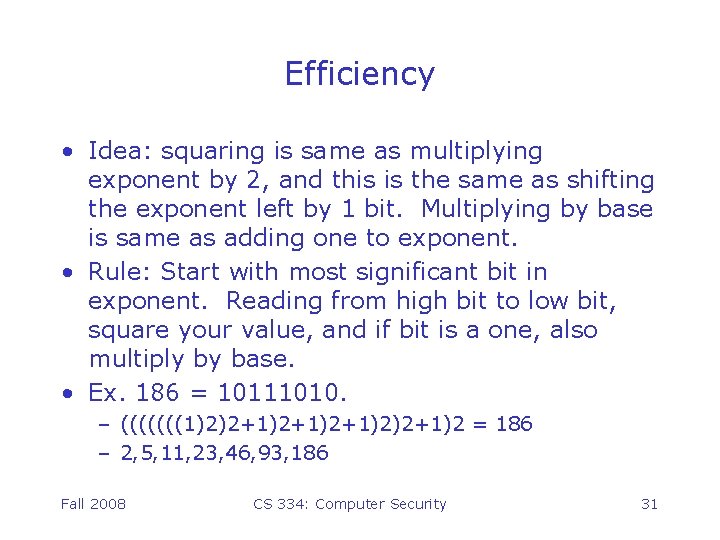 Efficiency

• Idea: squaring is same as multiplying exponent by 2, and this is the same as shifting the exponent left by 1 bit. Multiplying by base is same as adding one to exponent.
• Rule: Start with most significant bit in exponent. Reading from high bit to low bit, square your value, and if bit is a one, also multiply by base.
• Ex. 186 = 10111010.
– (((((((1)2)2+1)2+1)2+1)2)2+1)2 = 186
– 2,5,11,23,46,93,186

Fall 2008 CS 334: Computer Security 31